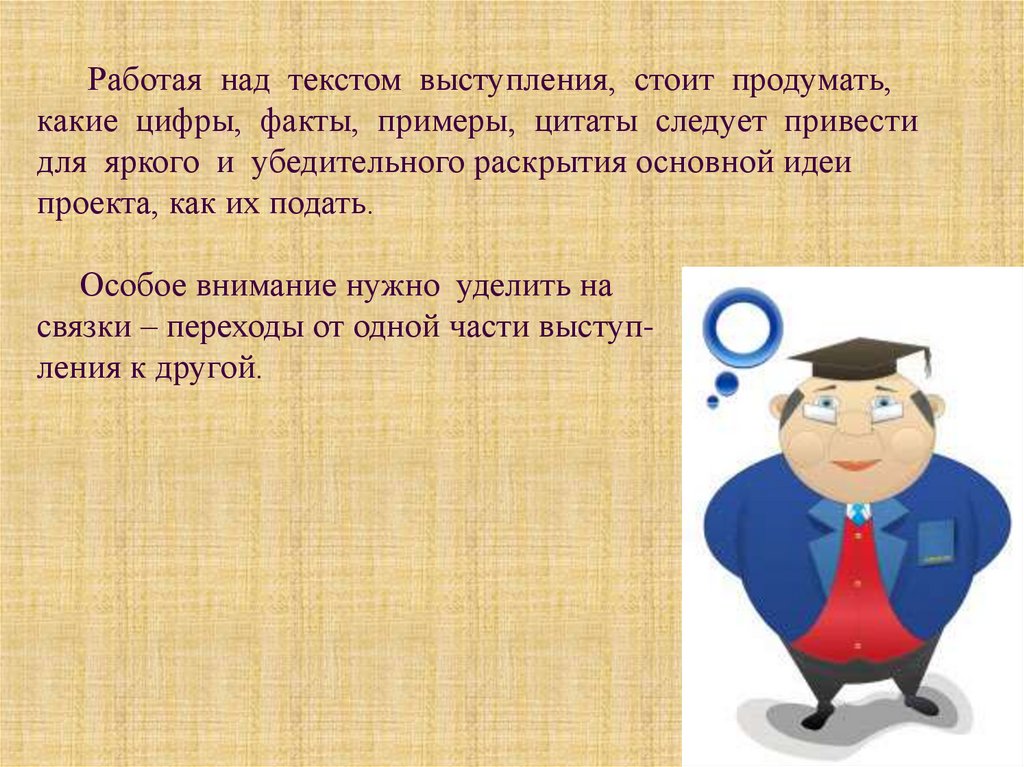 Работая над текстом выступления, стоит продумать, какие цифры, факты, примеры, цитаты следует привести для яркого и убедительного раскрытия основной идеи проекта, как их подать.

Особое внимание нужно уделить на связки – переходы от одной части выступления к другой.